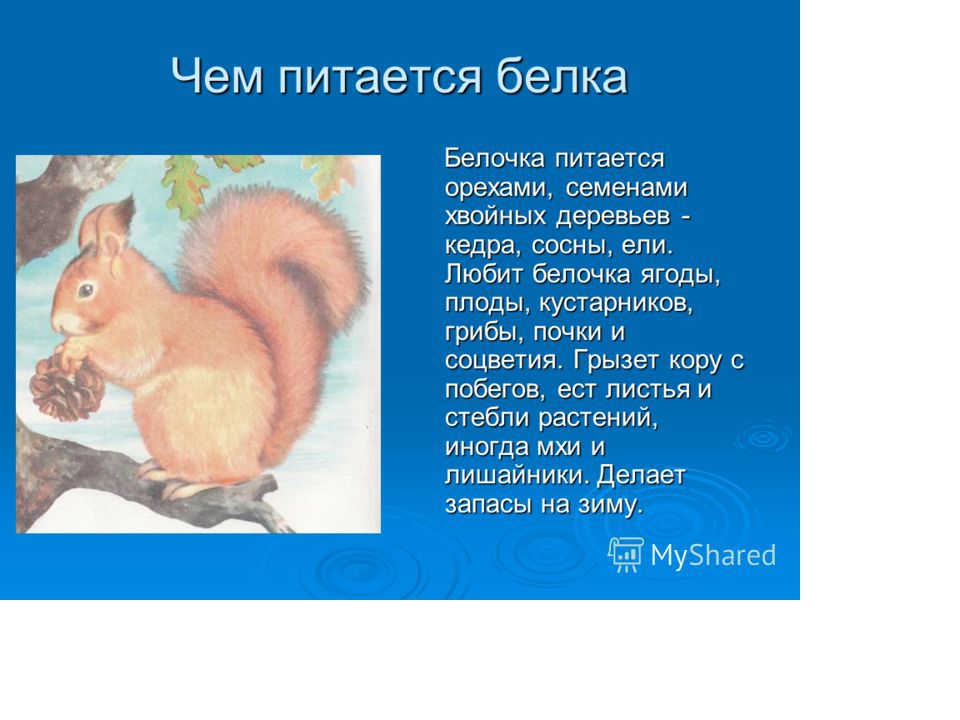 Чем питается белка

Белочка питается орехами, семенами хвойных деревьев - кедра, сосны, ели. Любит белочка ягоды, плоды, кустарников, грибы, почки и соцветия. Грызет кору с побегов, ест листья и стебли растений, иногда мхи и лишайники. Делает запасы на зиму.

MyShared